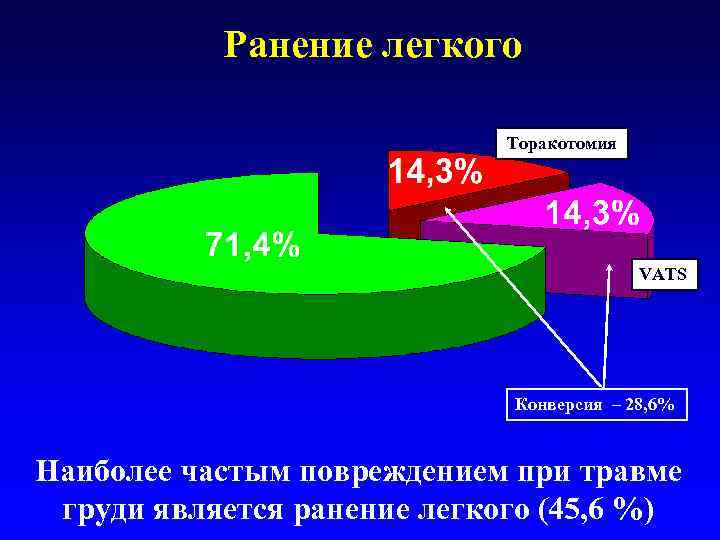 Ранение легкого

Торакотомия

14,3%

14,3%

71,4%

VATS

Конверсия – 28,6%

Наиболее частым повреждением при травме груди является ранение легкого (45,6 %)